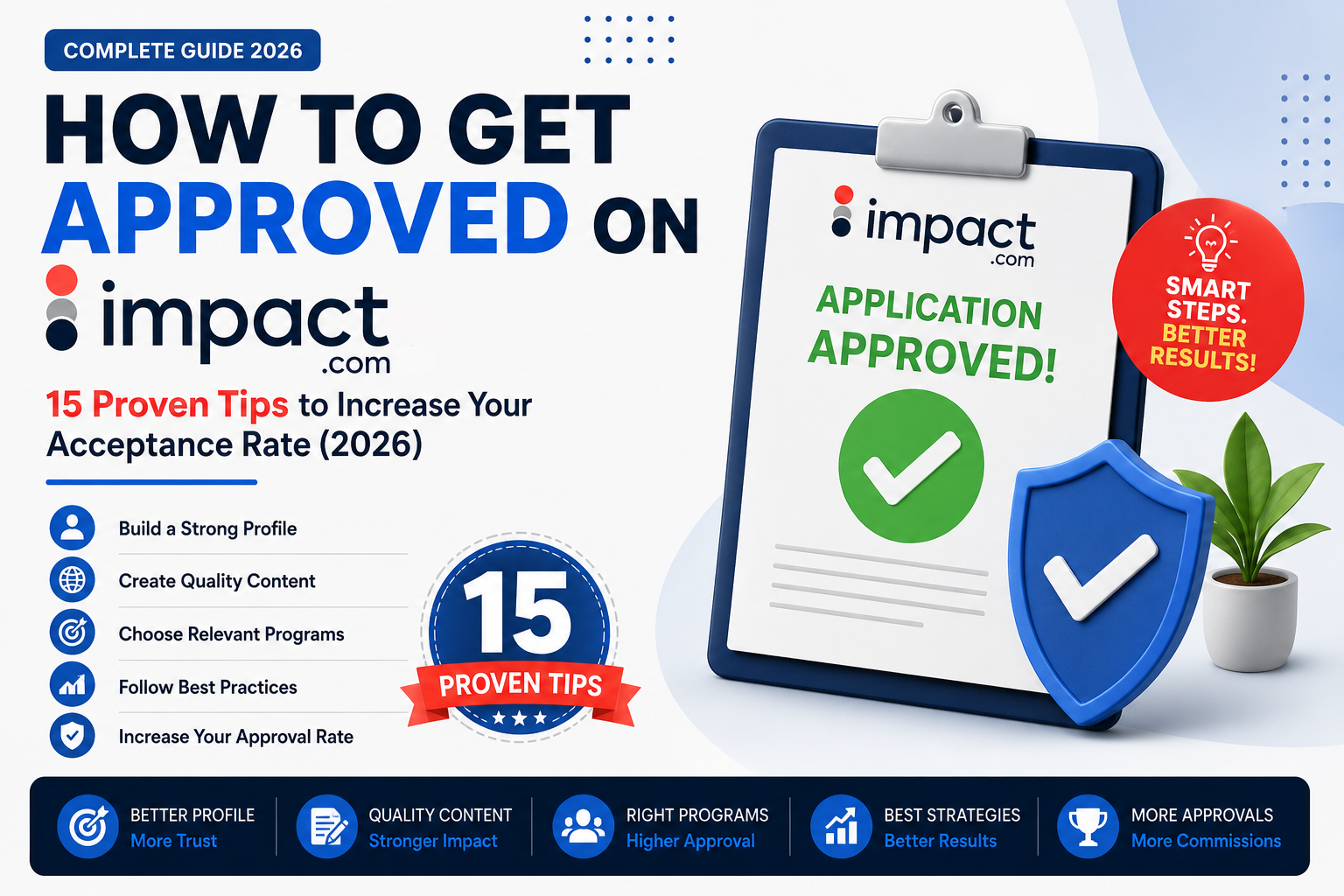 COMPLETE GUIDE 2026

HOW TO GET APPROVED ON

impact .com

15 Proven Tips to Increase Your Acceptance Rate (2026)

Build a Strong Profile

Create Quality Content

Choose Relevant Programs

Follow Best Practices

Increase Your Approval Rate

15 PROVEN TIPS

impact .com

APPLICATION APPROVED!

SMART STEPS. BETTER RESULTS!

BETTER PROFILE
More Trust

QUALITY CONTENT
Stronger Impact

RIGHT PROGRAMS
Higher Approval

BEST STRATEGIES
Better Results

MORE APPROVALS
More Commissions